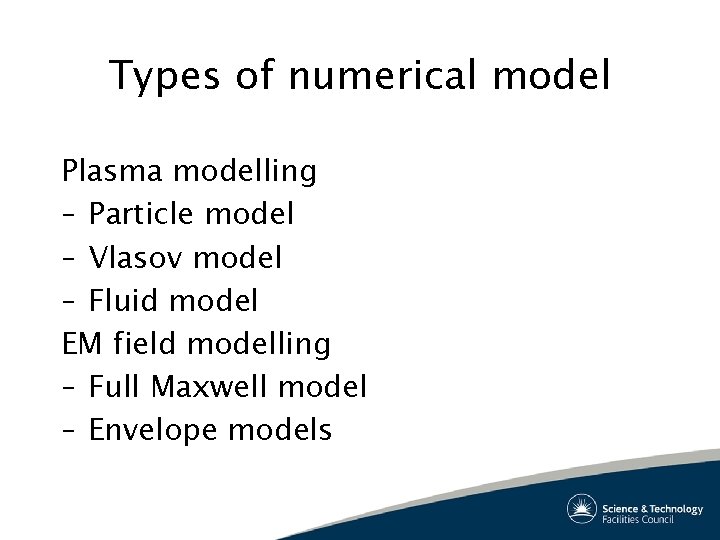 Types of numerical model

Plasma modelling
– Particle model
– Vlasov model
– Fluid model
EM field modelling
– Full Maxwell model
– Envelope models

Science & Technology
Facilities Council